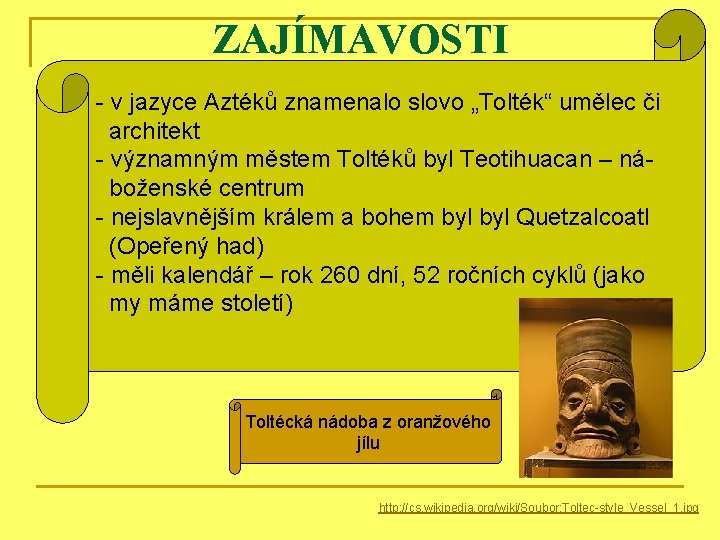 ZAJÍMAVOSTI

- v jazyce Aztéků znamenalo slovo „Tolték“ umělec či architekt

- významným městem Toltéků byl Teotihuacan – náboženské centrum

- nejslavnějším králem a bohem byl byl Quetzalcoatl (Opeřený had)

- měli kalendář – rok 260 dní, 52 ročních cyklů (jako my máme století)

Toltécká nádoba z oranžového jílu

http://cs.wikipedia.org/wiki/Soubor:Toltec-style_Vessel_1.jpg